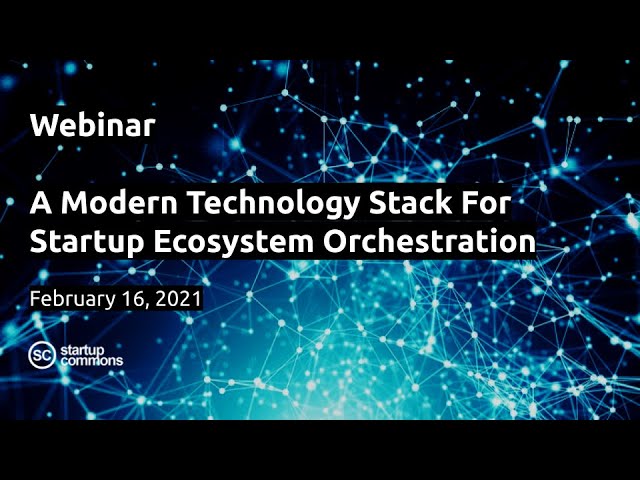 Webinar

A Modern Technology Stack For Startup Ecosystem Orchestration

February 16, 2021

SC startup commons